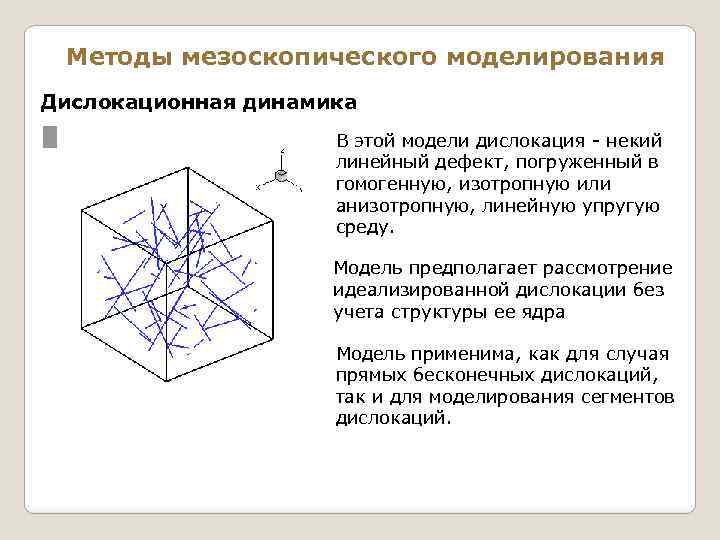 Методы мезоскопического моделирования

Дислокационная динамика

В этой модели дислокация - некий линейный дефект, погруженный в гомогенную, изотропную или анизотропную, линейную упругую среду.

Модель предполагает рассмотрение идеализированной дислокации без учета структуры ее ядра

Модель применима, как для случая прямых бесконечных дислокаций, так и для моделирования сегментов дислокаций.